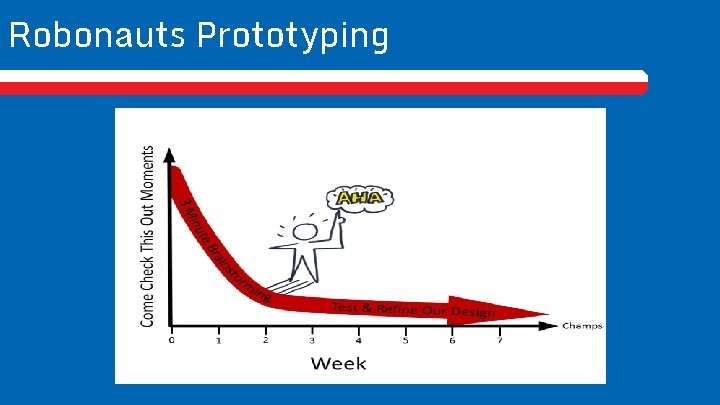 Robonauts Prototyping

Come Check This Out Moments

AHA

3 Minute Brainstorming

Test & Refine Our Design

0 1 2 3 4 5 6 7 Champs

Week